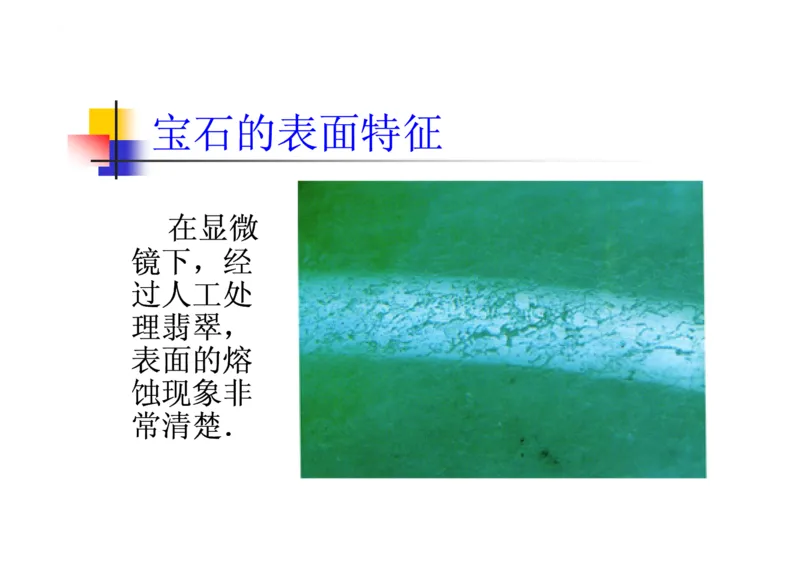 宝石的表面特征

在显微镜下，经过人工处理翡翠，表面的熔蚀现象非常清楚.